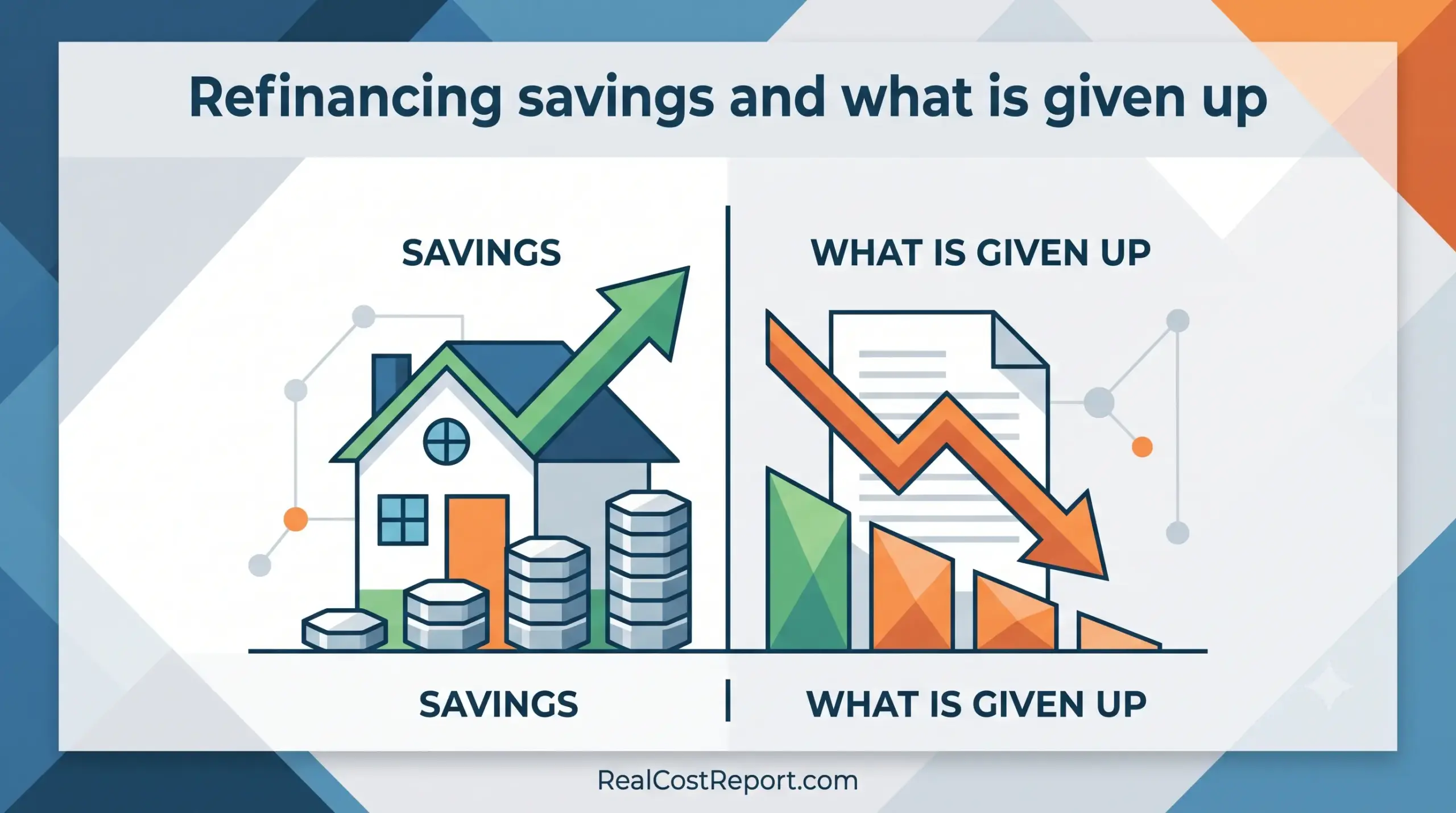 Refinancing savings and what is given up

SAVINGS

WHAT IS GIVEN UP

SAVINGS

WHAT IS GIVEN UP

RealCostReport.com